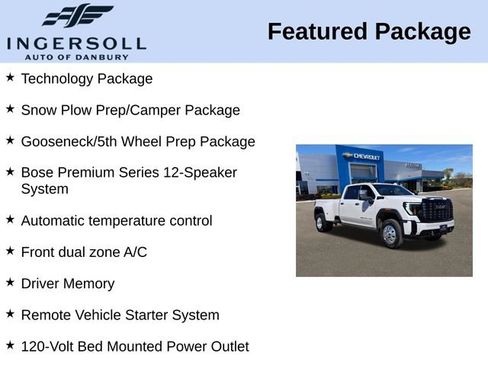 INGERSOLL
AUTO OF DANBURY

Featured Package

★ Technology Package

★ Snow Plow Prep/Camper Package

★ Gooseneck/5th Wheel Prep Package

★ Bose Premium Series 12-Speaker System

★ Automatic temperature control

★ Front dual zone A/C

★ Driver Memory

★ Remote Vehicle Starter System

★ 120-Volt Bed Mounted Power Outlet

CHEVROLET